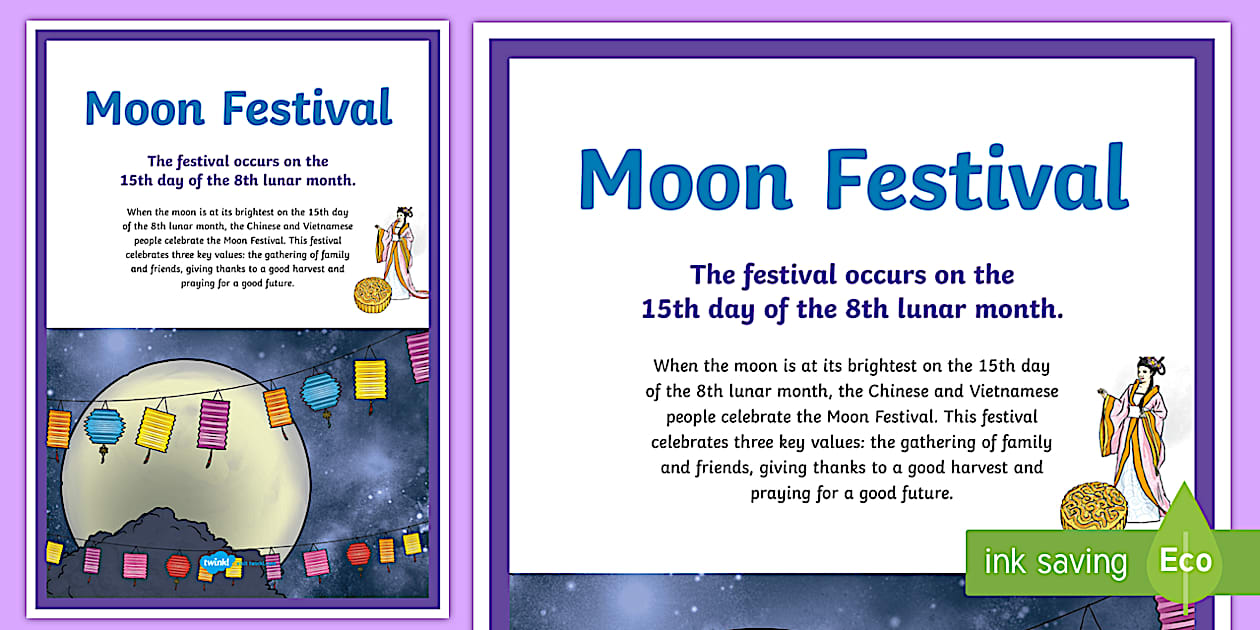 Moon Festival

The festival occurs on the 15th day of the 8th lunar month.

When the moon is at its brightest on the 15th day of the 8th lunar month, the Chinese and Vietnamese people celebrate the Moon Festival. This festival celebrates three key values: the gathering of family and friends, giving thanks to a good harvest and praying for a good future.

twinkl

Moon Festival

The festival occurs on the 15th day of the 8th lunar month.

When the moon is at its brightest on the 15th day of the 8th lunar month, the Chinese and Vietnamese people celebrate the Moon Festival. This festival celebrates three key values: the gathering of family and friends, giving thanks to a good harvest and praying for a good future.

ink saving Eco